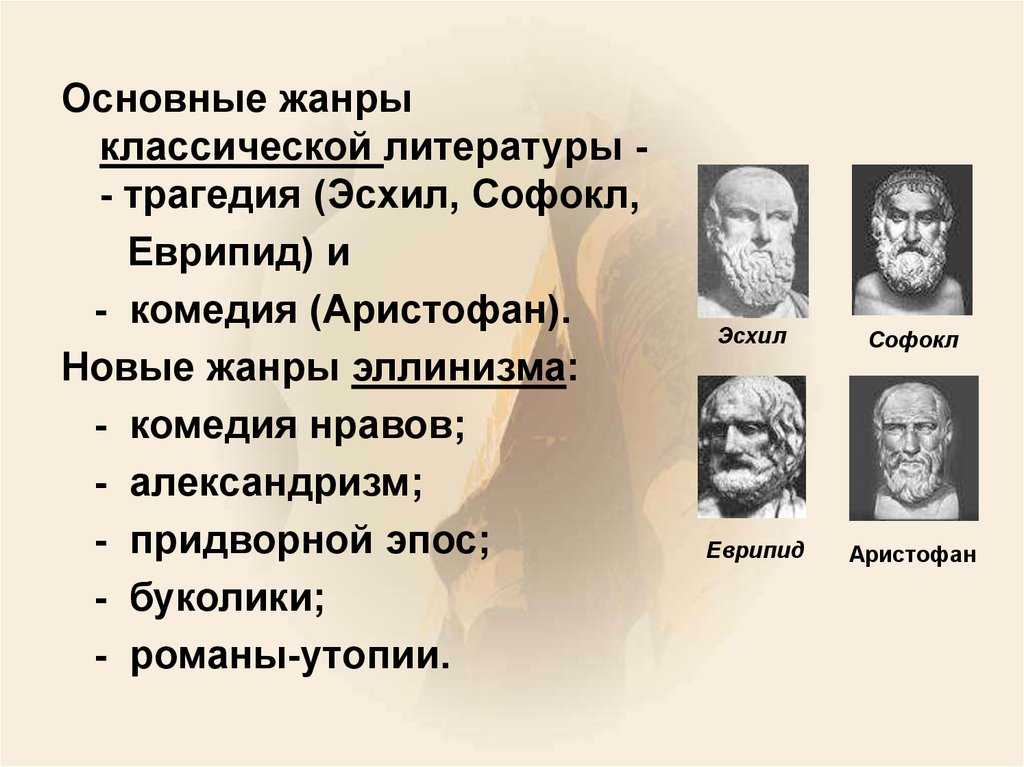 Основные жанры классической литературы -
- трагедия (Эсхил, Софокл, Еврипид) и
- комедия (Аристофан).
Новые жанры эллинизма:
- комедия нравов;
- александризм;
- придворной эпос;
- буколики;
- романы-утопии.

Эсхил

Софокл

Еврипид

Аристофан